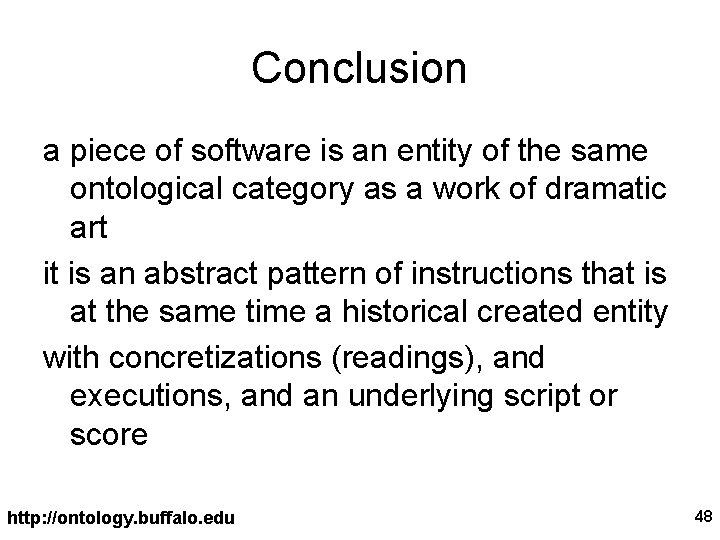 Conclusion

a piece of software is an entity of the same ontological category as a work of dramatic art

it is an abstract pattern of instructions that is at the same time a historical created entity

with concretizations (readings), and executions, and an underlying script or score

http://ontology.buffalo.edu

48